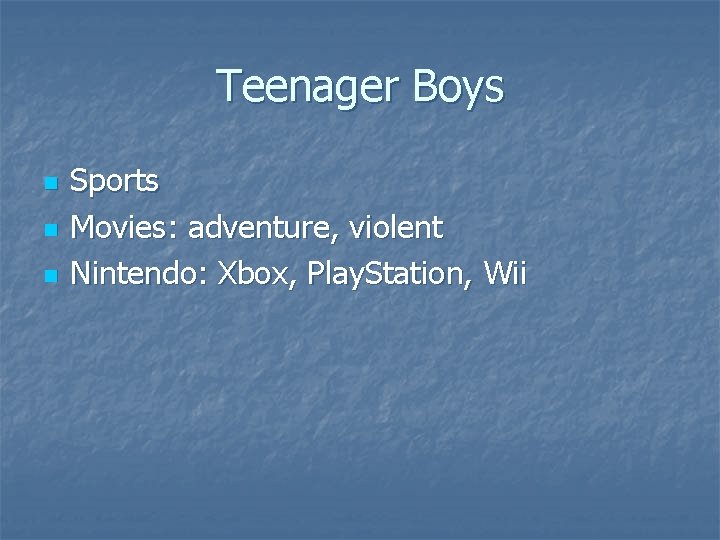 Teenager Boys

- Sports
- Movies: adventure, violent
- Nintendo: Xbox, PlayStation, Wii